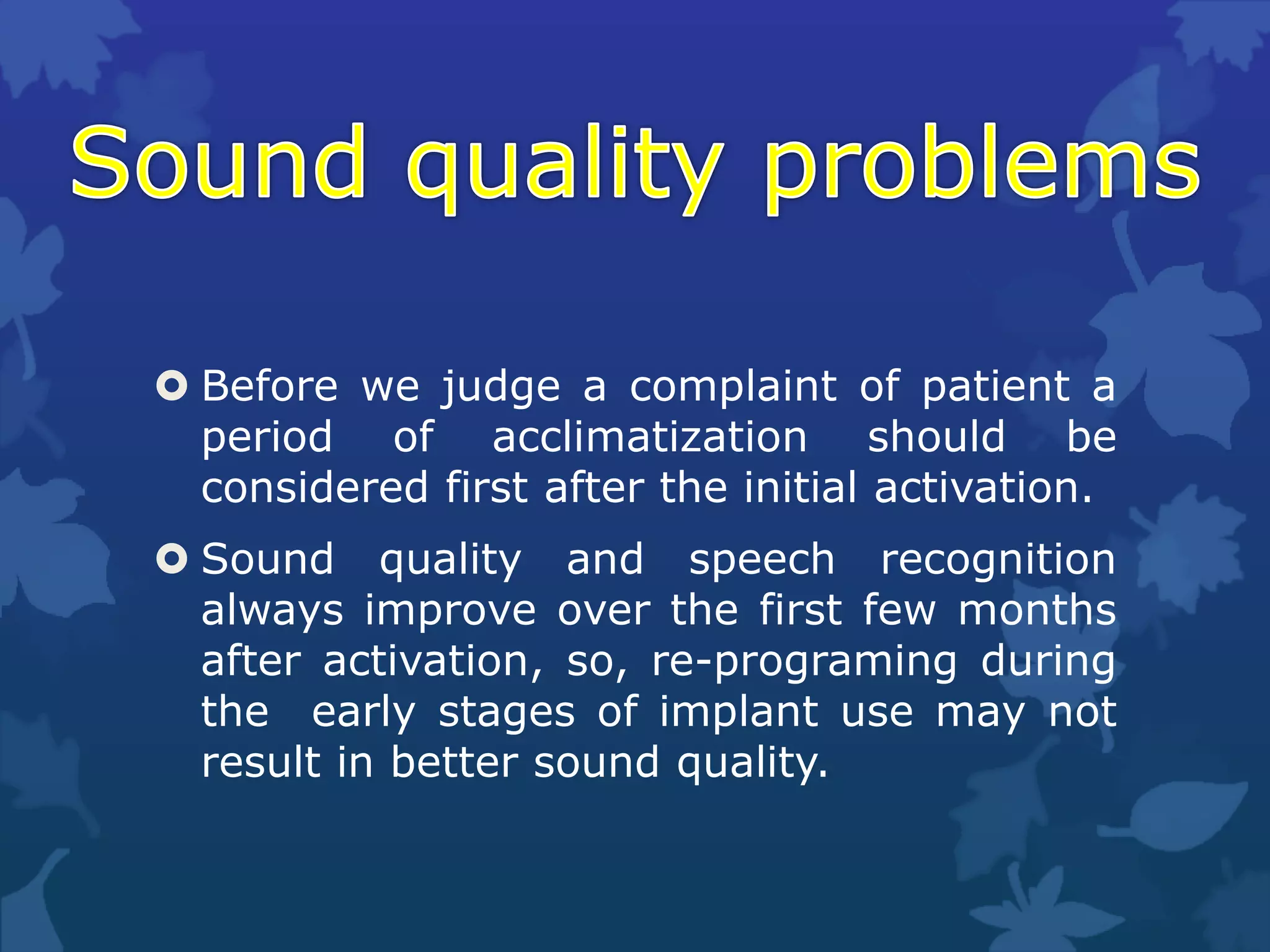 Sound quality problems

Before we judge a complaint of patient a period of acclimatization should be considered first after the initial activation.

Sound quality and speech recognition always improve over the first few months after activation, so, re-programing during the early stages of implant use may not result in better sound quality.